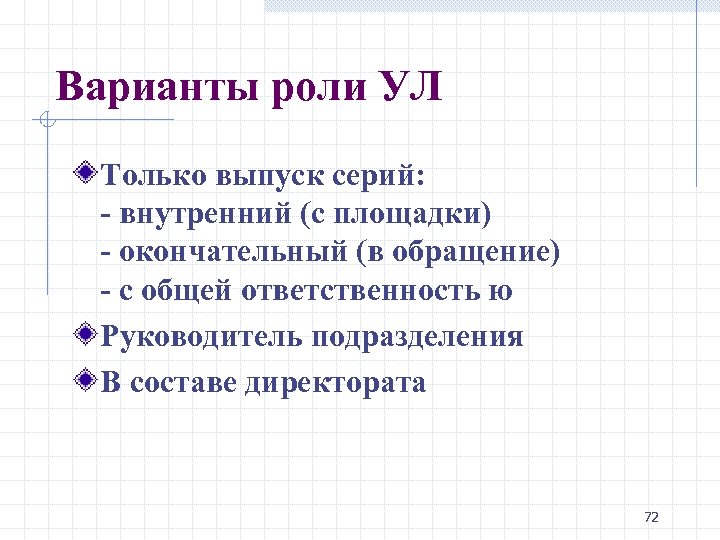 Варианты роли УЛ

Только выпуск серий:
- внутренний (с площадки)
- окончательный (в обращение)
- с общей ответственность ю

Руководитель подразделения

В составе директората

72